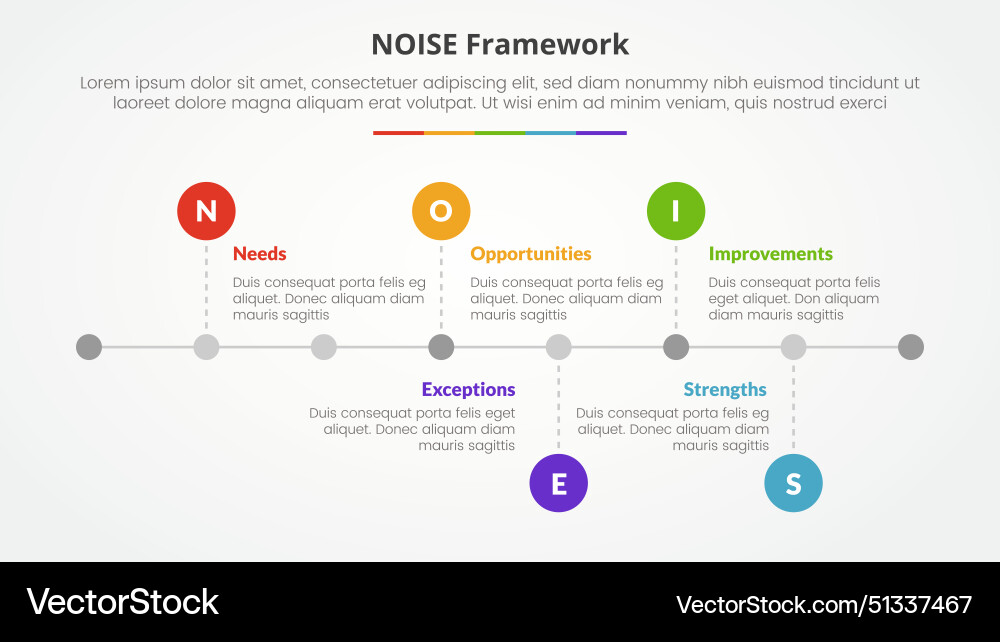 NOISE Framework

Lorem ipsum dolor sit amet, consectetuer adipiscing elit, sed diam nonummy nibh euismod tincidunt ut laoreet dolore magna aliquam erat volutpat. Ut wisi enim ad minim veniam, quis nostrud exerci

N

Needs

Duis consequat porta felis eg aliquet. Donec aliquam diam mauris sagittis

O

Opportunities

Duis consequat porta felis eg aliquet. Donec aliquam diam mauris sagittis

I

Improvements

Duis consequat porta felis eget aliquet. Don aliquam diam mauris sagittis

Exceptions

Duis consequat porta felis eget aliquet. Donec aliquam diam mauris sagittis

E

Strengths

Duis consequat porta felis eg aliquet. Donec aliquam diam mauris sagittis

S

VectorStock

VectorStock.com/51337467